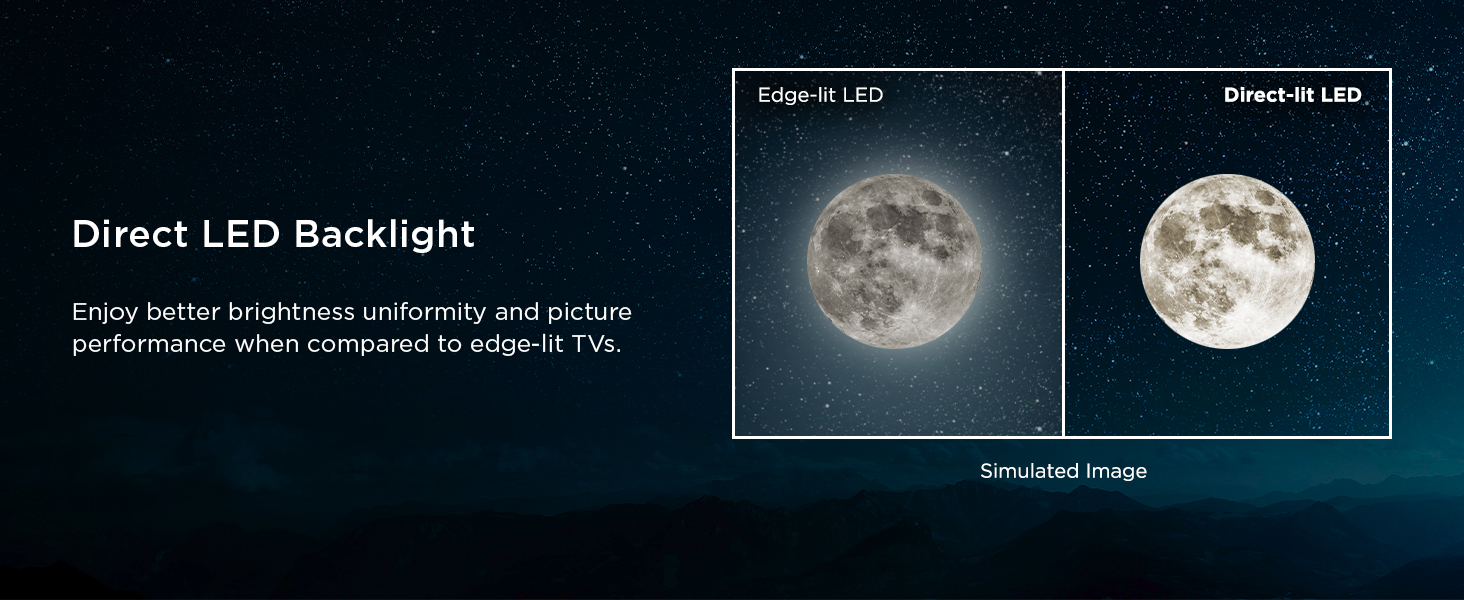 Direct LED Backlight

Enjoy better brightness uniformity and picture performance when compared to edge-lit TVs.

Edge-lit LED

Direct-lit LED

Simulated Image